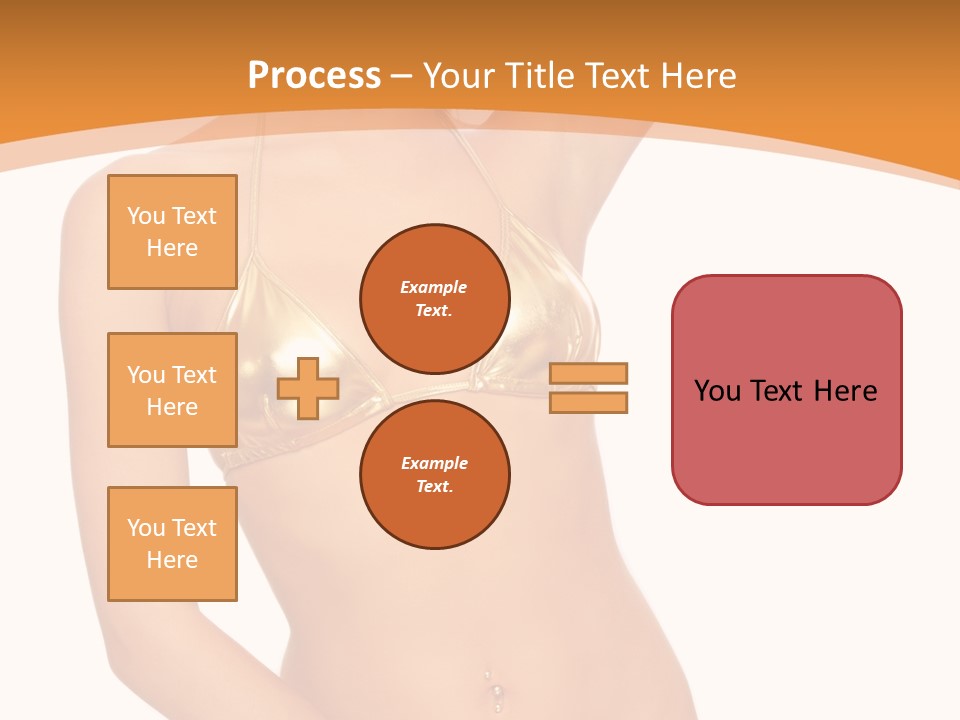 Process – Your Title Text Here

You Text Here

You Text Here

You Text Here

Example Text.

Example Text.

You Text Here